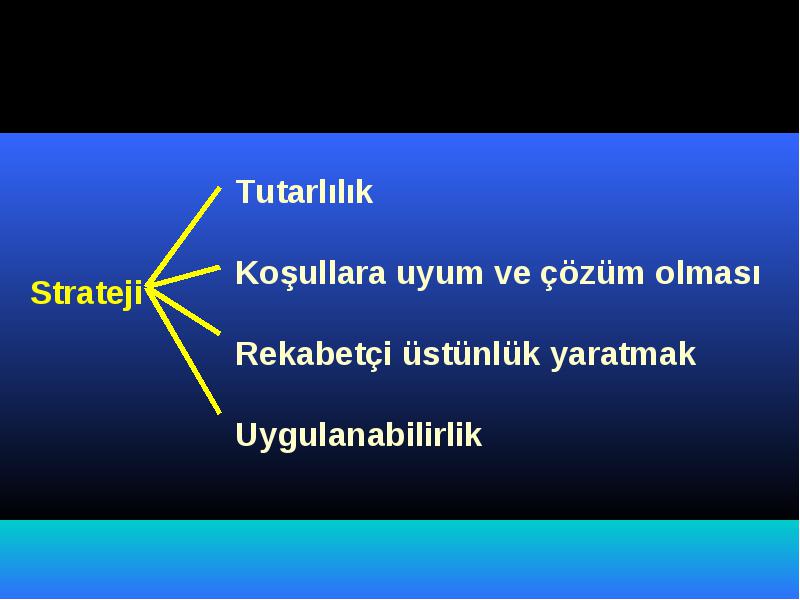 Strateji

Tutarlılık

Koşullara uyum ve çözüm olması

Rekabetçi üstünlük yaratmak

Uygulanabilirlik